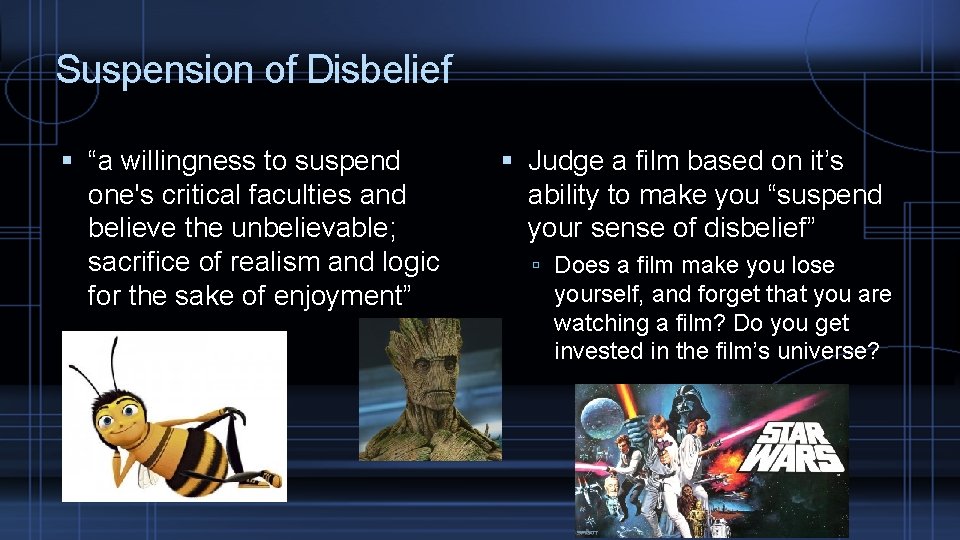 Suspension of Disbelief

▪ “a willingness to suspend one's critical faculties and believe the unbelievable; sacrifice of realism and logic for the sake of enjoyment”

▪ Judge a film based on it’s ability to make you “suspend your sense of disbelief”

▫ Does a film make you lose yourself, and forget that you are watching a film? Do you get invested in the film’s universe?

STAR WARS